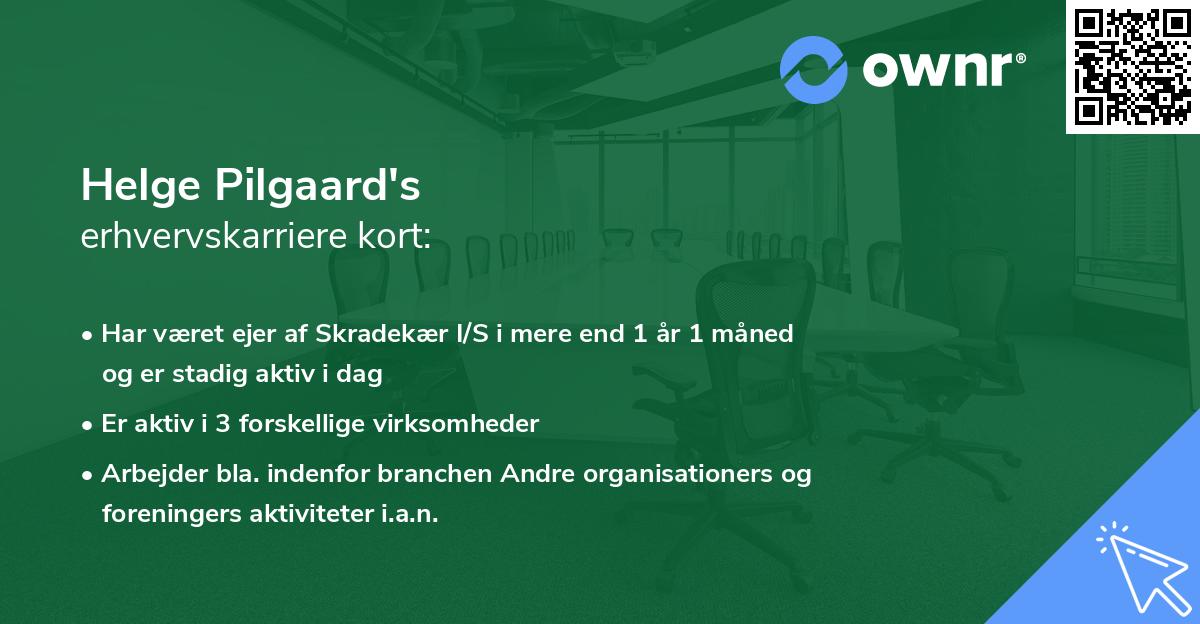 ownr®

Helge Pilgaard's
erhvervskarriere kort:

• Har været ejer af Skradekær I/S i mere end 1 år 1 måned og er stadig aktiv i dag

• Er aktiv i 3 forskellige virksomheder

• Arbejder bla. indenfor branchen Andre organisationers og foreningers aktiviteter i.a.n.